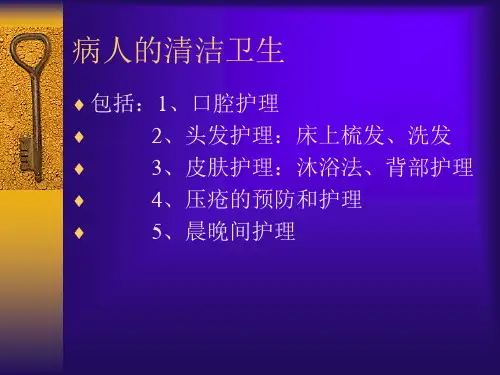 病人的清洁卫生

♦ 包括：1、口腔护理
♦ 2、头发护理：床上梳发、洗发
♦ 3、皮肤护理：沐浴法、背部护理
♦ 4、压疮的预防和护理
♦ 5、晨晚间护理